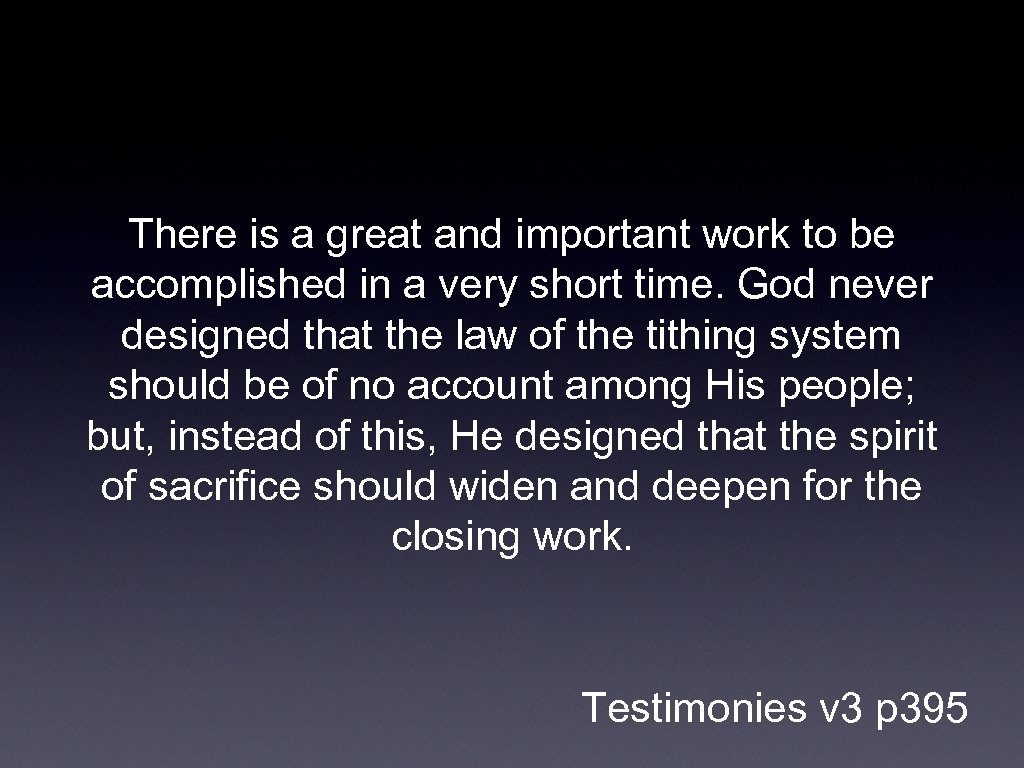 There is a great and important work to be accomplished in a very short time. God never designed that the law of the tithing system should be of no account among His people; but, instead of this, He designed that the spirit of sacrifice should widen and deepen for the closing work.

Testimonies v3 p395